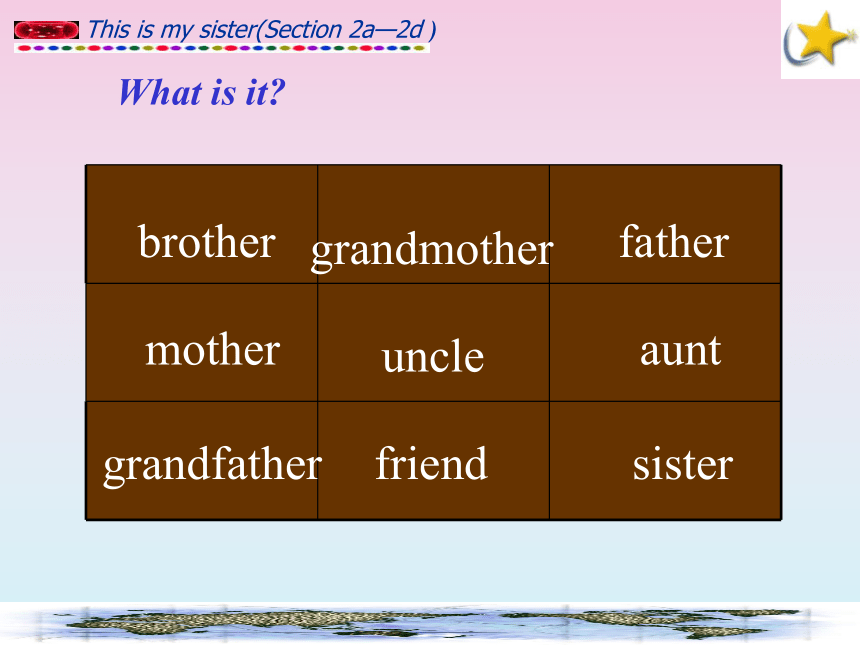 This is my sister(Section 2a—2d )

What is it?

| brother | grandmother | father |
|---|---|---|
| mother | uncle | aunt |
| grandfather | friend | sister |